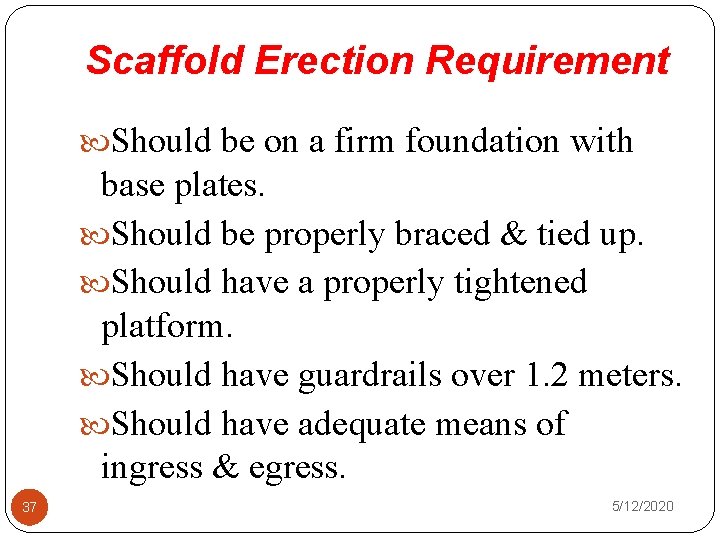 Scaffold Erection Requirement

Should be on a firm foundation with base plates.

Should be properly braced & tied up.

Should have a properly tightened platform.

Should have guardrails over 1.2 meters.

Should have adequate means of ingress & egress.

37

5/12/2020